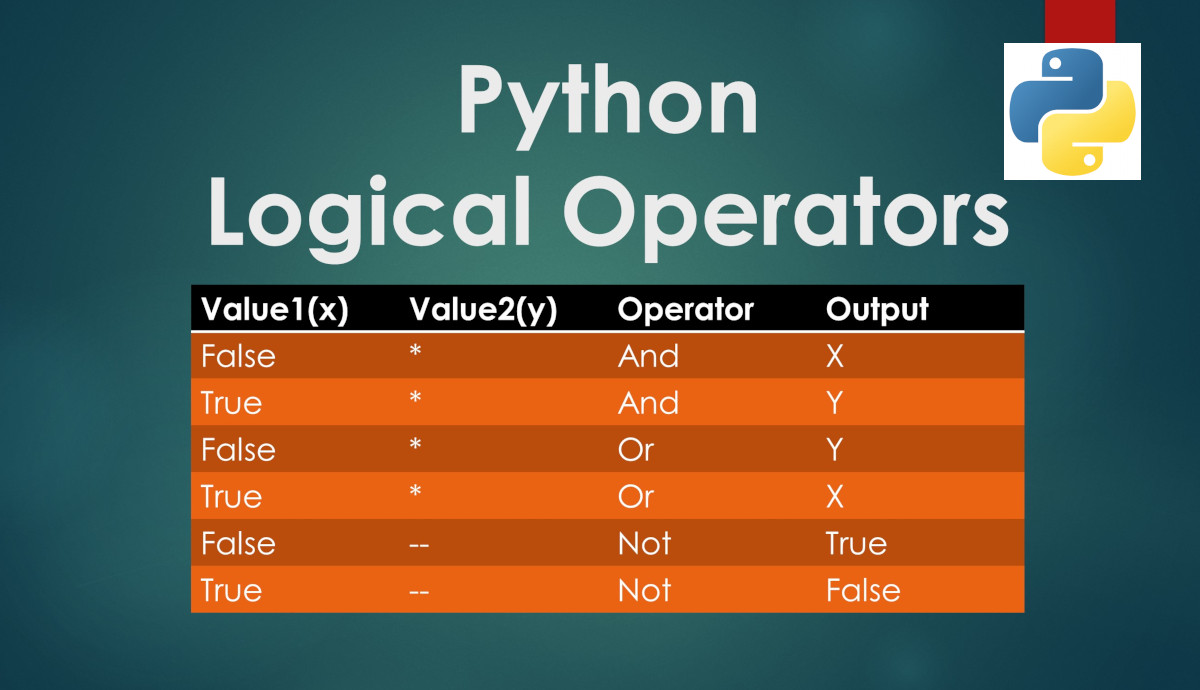 Python
Logical Operators

| Value1(x) | Value2(y) | Operator | Output |
|---|---|---|---|
| False | * | And | X |
| True | * | And | Y |
| False | * | Or | Y |
| True | * | Or | X |
| False | -- | Not | True |
| True | -- | Not | False |